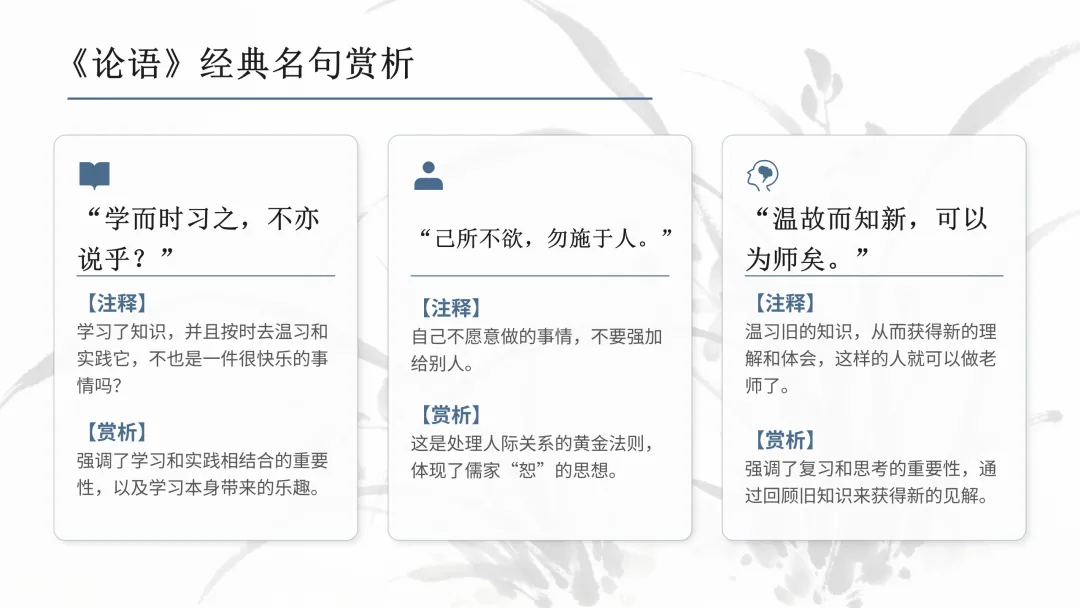 《论语》经典名句赏析

“学而时习之，不亦说乎？”

【注释】
学习了知识，并且按时去温习和实践它，不也是一件很快乐的事情吗?

【赏析】
强调了学习和实践相结合的重要性，以及学习本身带来的乐趣。

“己所不欲，勿施于人。”

【注释】
自己不愿意做的事情，不要强加给别人。

【赏析】
这是处理人际关系的黄金法则，体现了儒家“恕”的思想。

“温故而知新，可以为师矣。”

【注释】
温习旧的知识，从而获得新的理解和体会，这样的人就可以做老师了。

【赏析】
强调了复习和思考的重要性，通过回顾旧知识来获得新的见解。